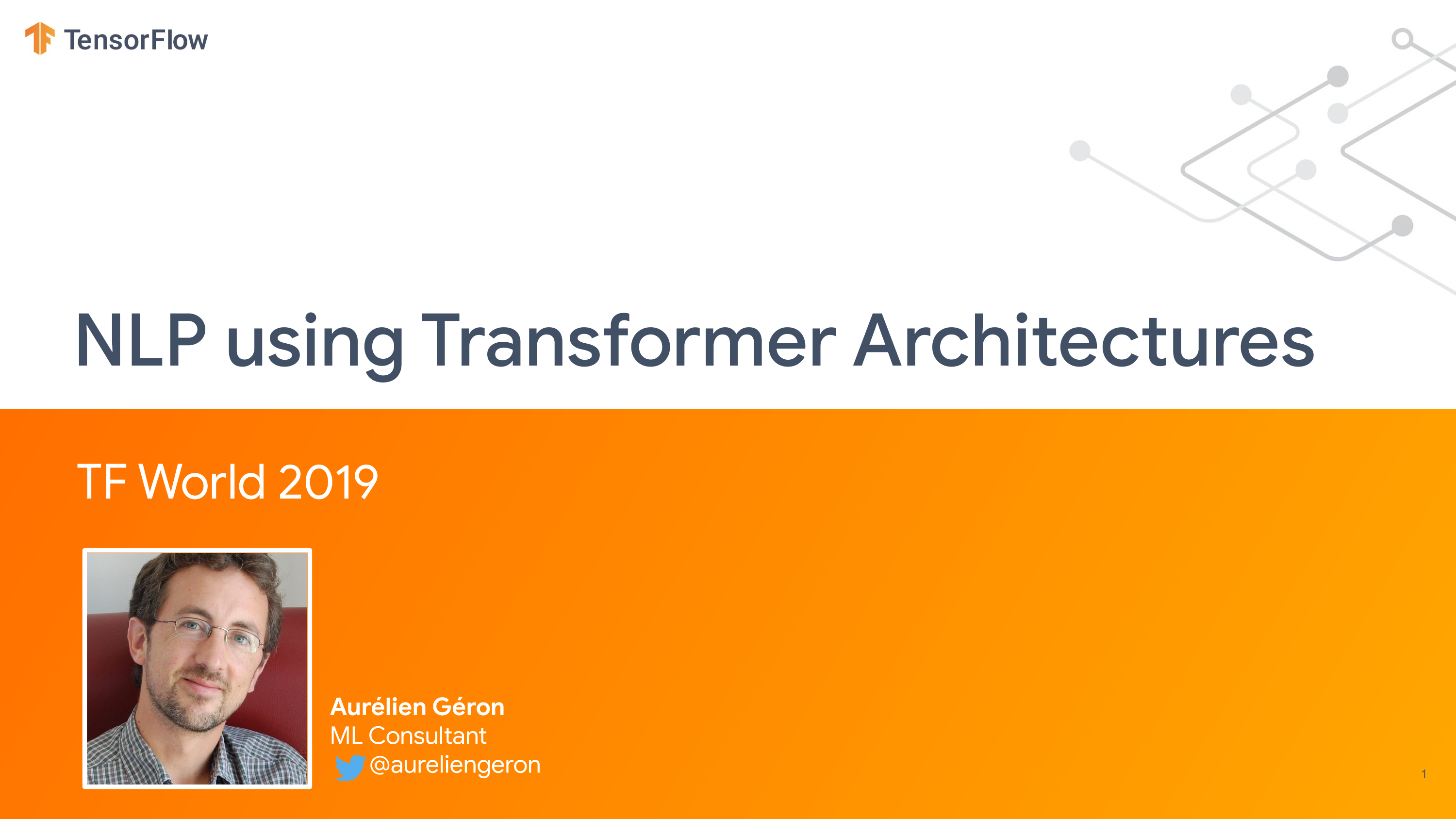 TensorFlow

NLP using Transformer Architectures

TF World 2019

Aurélien Géron
ML Consultant
@aureliengeron

1